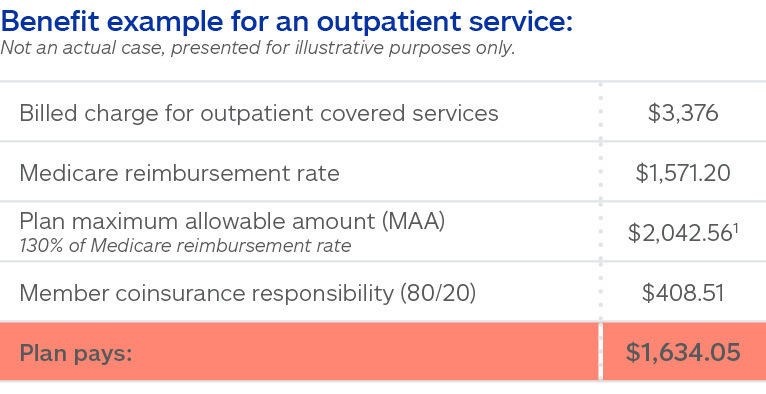 Benefit example for an outpatient service:
Not an actual case, presented for illustrative purposes only.

| | |
|---|---|
| Billed charge for outpatient covered services | \$3,376 |
| Medicare reimbursement rate | \$1,571.20 |
| Plan maximum allowable amount (MAA) 130% of Medicare reimbursement rate | \$2,042.56$^1$ |
| Member coinsurance responsibility (80/20) | \$408.51 |
| Plan pays: | \$1,634.05 |